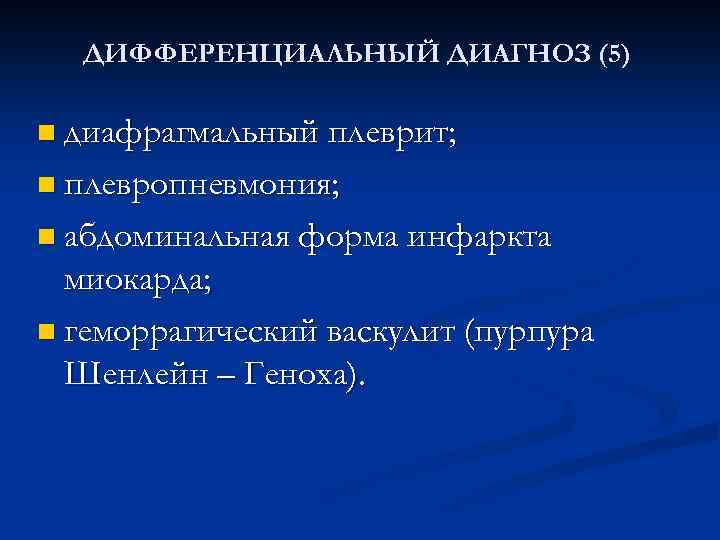 ДИФФЕРЕНЦИАЛЬНЫЙ ДИАГНОЗ (5)

диафрагмальный плеврит;

плевропневмония;

абдоминальная форма инфаркта миокарда;

геморрагический васкулит (пурпура Шенлейн – Геноха).